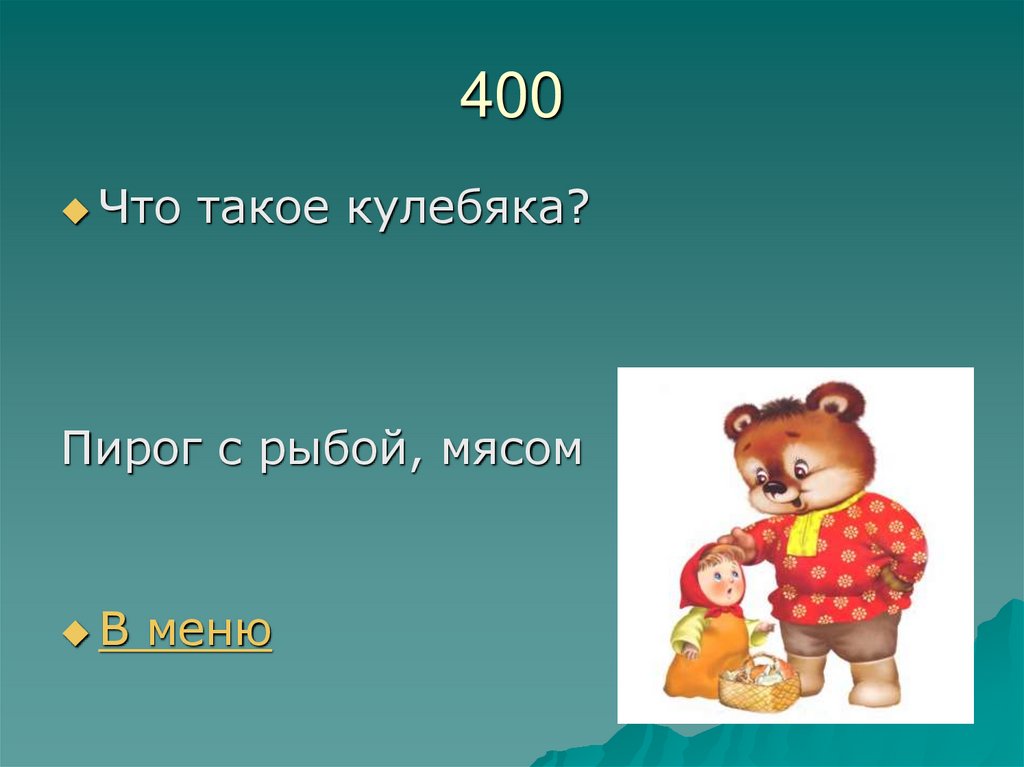 400

Что такое кулебяка?

Пирог с рыбой, мясом

В меню